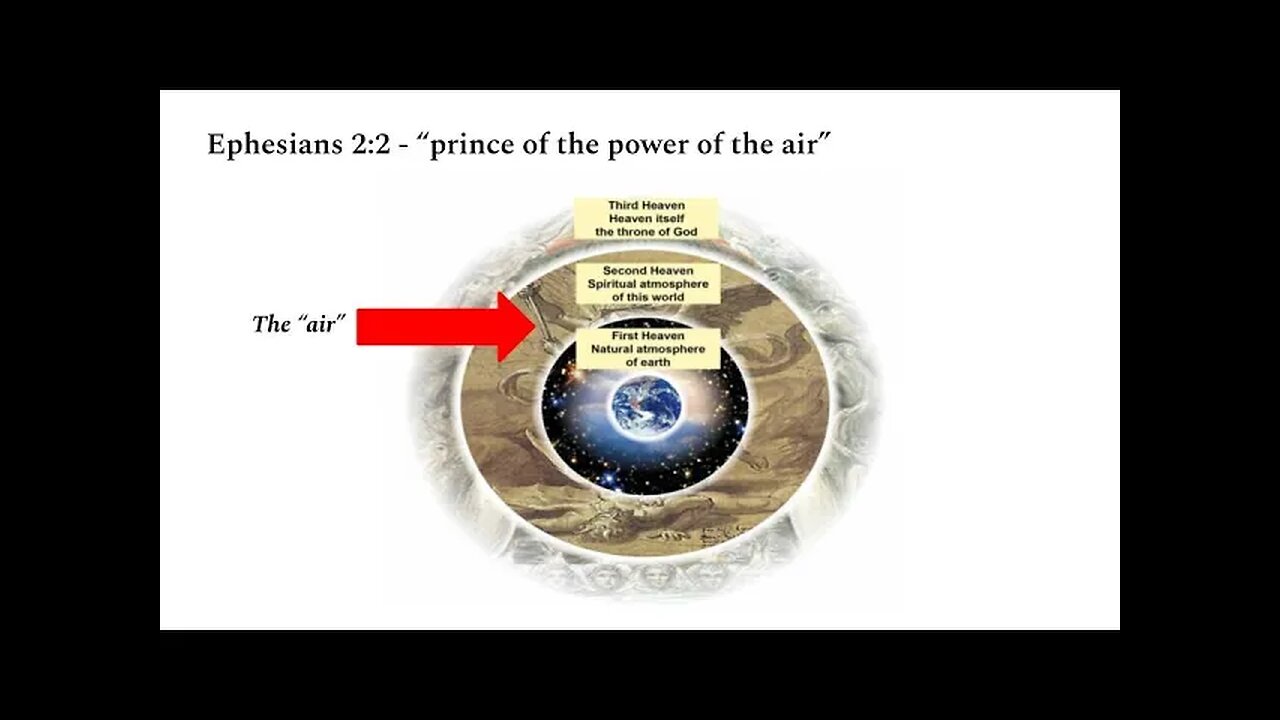 Ephesians 2:2 - "prince of the power of the air"

Third Heaven
Heaven itself
the throne of God

Second Heaven
Spiritual atmosphere
of this world

The "air"

First Heaven
Natural atmosphere
of earth